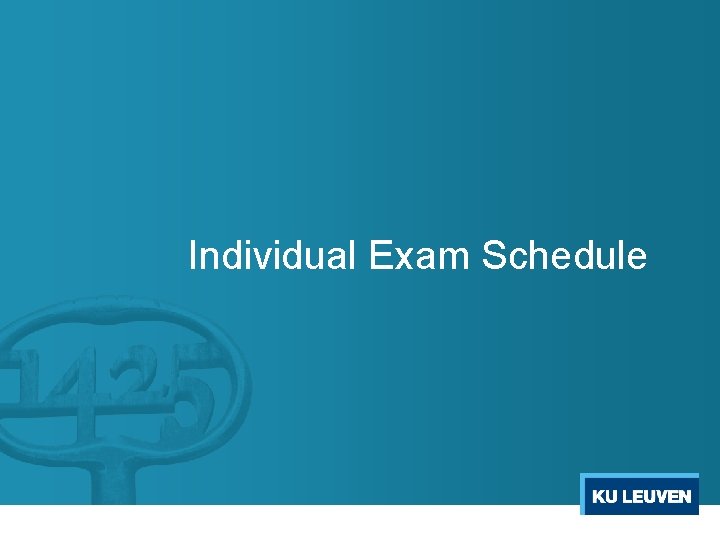 Individual Exam Schedule

1425

KU LEUVEN